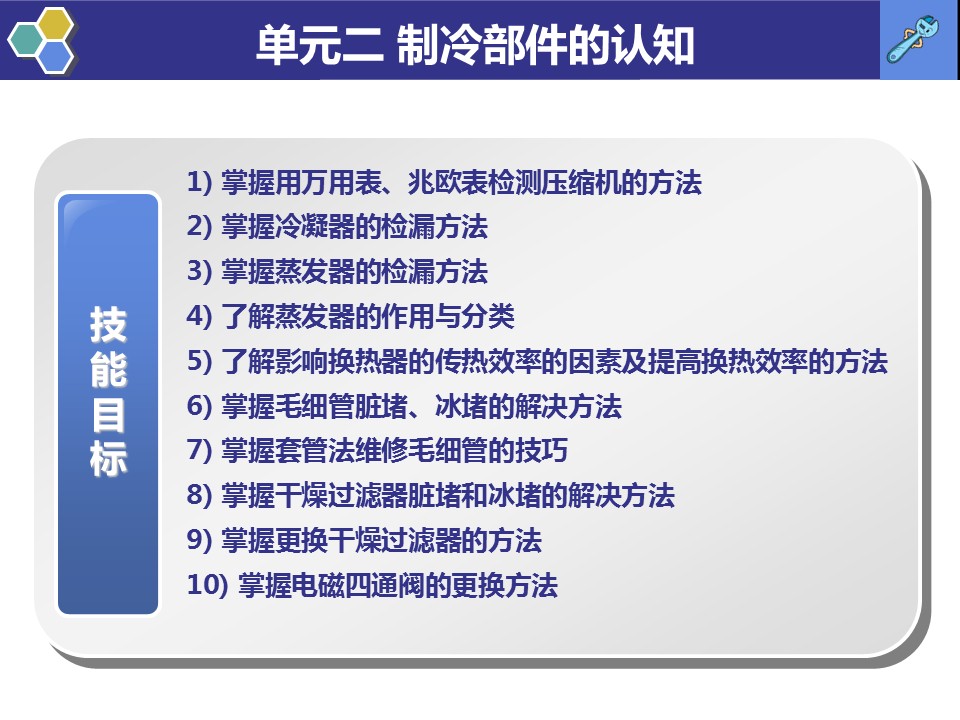 单元二 制冷部件的认知

技能目标

1) 掌握用万用表、兆欧表检测压缩机的方法
2) 掌握冷凝器的检漏方法
3) 掌握蒸发器的检漏方法
4) 了解蒸发器的作用与分类
5) 了解影响换热器的传热效率的因素及提高换热效率的方法
6) 掌握毛细管脏堵、冰堵的解决方法
7) 掌握套管法维修毛细管的技巧
8) 掌握干燥过滤器脏堵和冰堵的解决方法
9) 掌握更换干燥过滤器的方法
10) 掌握电磁四通阀的更换方法